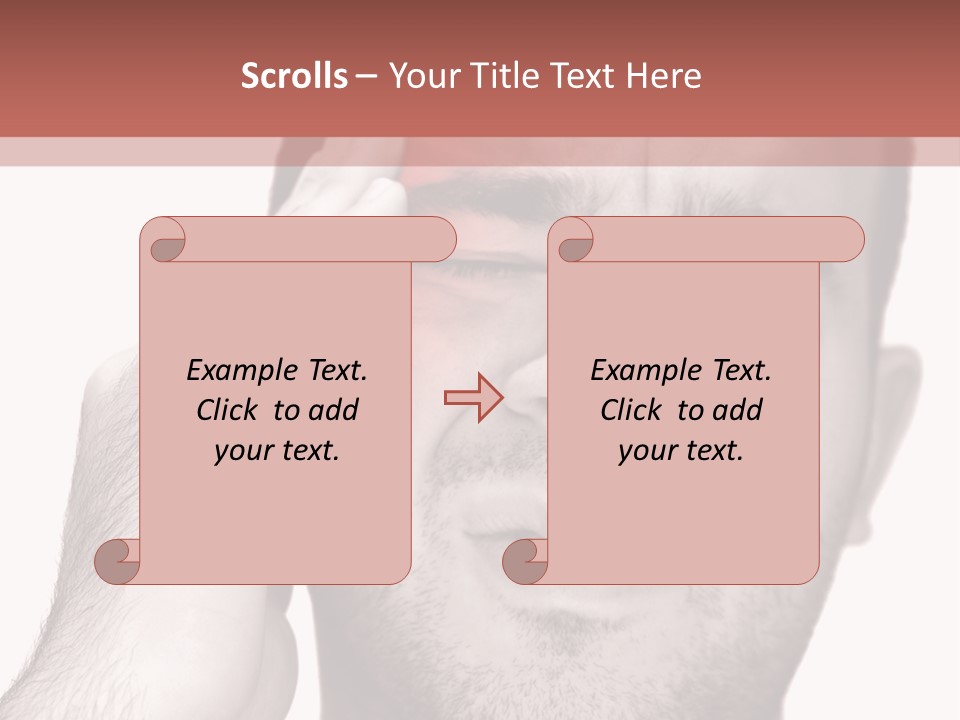 Scrolls – Your Title Text Here

Example Text. Click to add your text.

Example Text. Click to add your text.